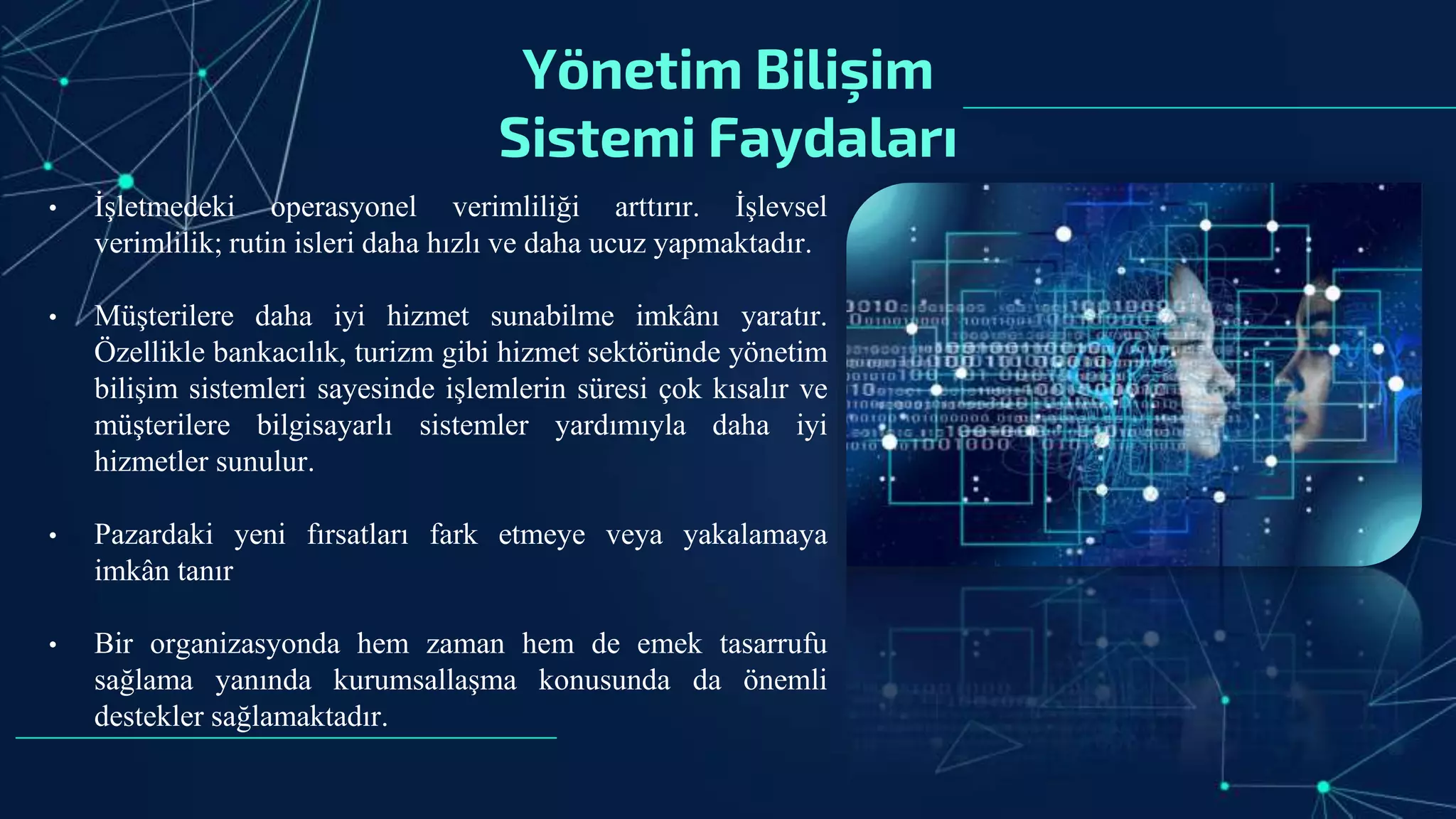 Yönetim Bilişim Sistemi Faydaları

• İşletmedeki operasyonel verimliliği arttırır. İşlevsel verimlilik; rutin isleri daha hızlı ve daha ucuz yapmaktadır.

• Müşterilere daha iyi hizmet sunabilme imkânı yaratır. Özellikle bankacılık, turizm gibi hizmet sektöründe yönetim bilişim sistemleri sayesinde işlemlerin süresi çok kısalır ve müşterilere bilgisayarlı sistemler yardımıyla daha iyi hizmetler sunulur.

• Pazardaki yeni fırsatları fark etmeye veya yakalamaya imkân tanır

• Bir organizasyonda hem zaman hem de emek tasarrufu sağlama yanında kurumsallaşma konusunda da önemli destekler sağlamaktadır.